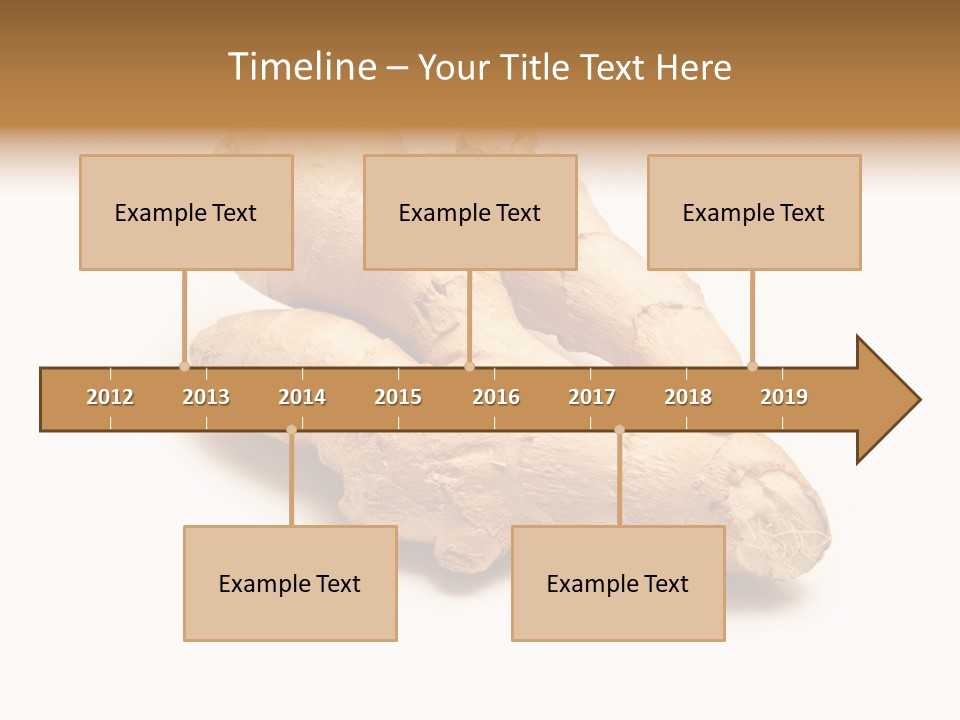 Timeline – Your Title Text Here

Example Text

Example Text

Example Text

2012 2013 2014 2015 2016 2017 2018 2019

Example Text

Example Text